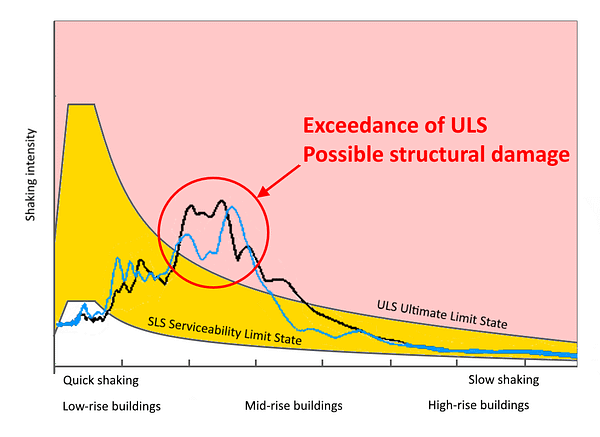 Shaking intensity

Exceedance of ULS
Possible structural damage

ULS Ultimate Limit State

SLS Serviceability Limit State

Quick shaking

Slow shaking

Low-rise buildings

Mid-rise buildings

High-rise buildings